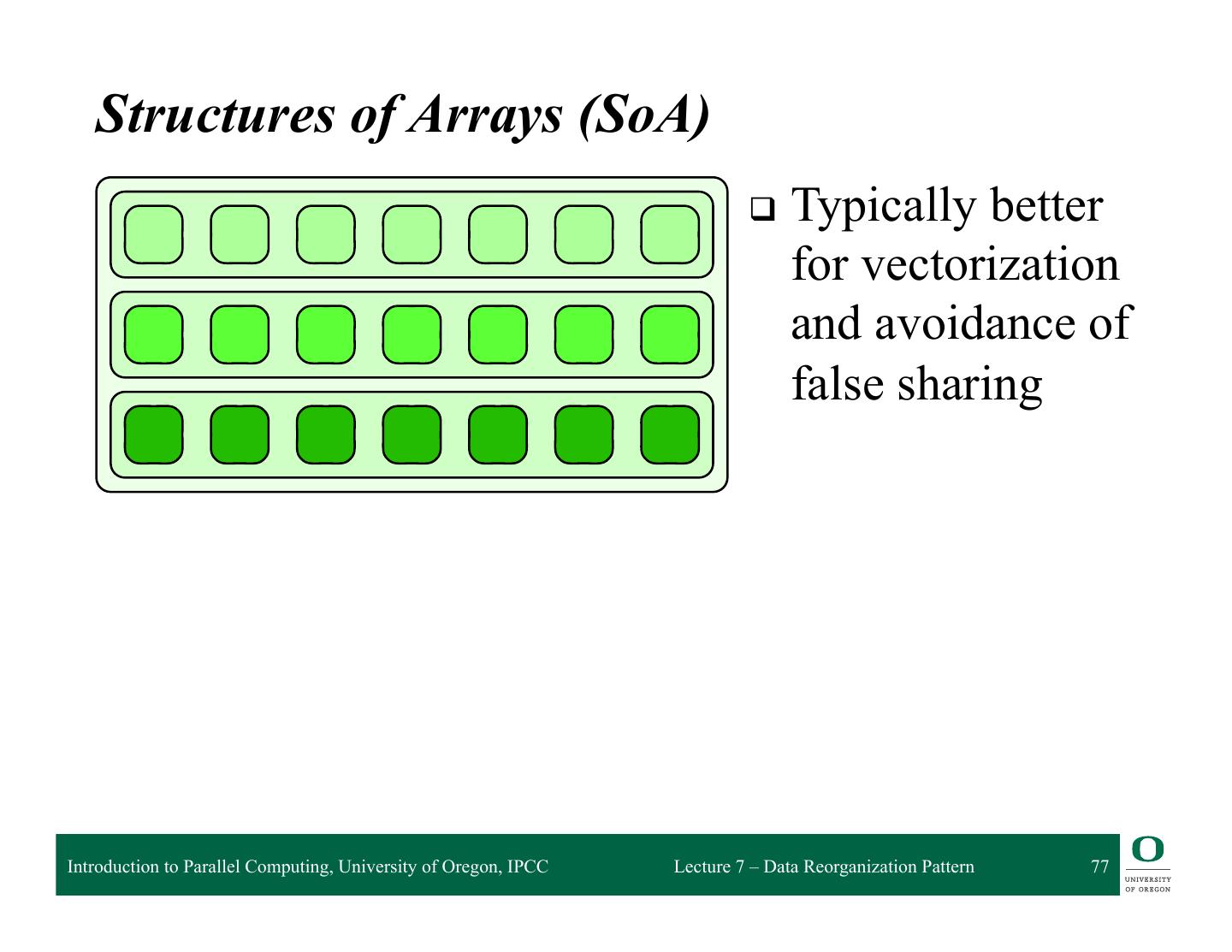 Structures of Arrays (SoA)

❑ Typically better for vectorization and avoidance of false sharing

Introduction to Parallel Computing, University of Oregon, IPCC

Lecture 7 – Data Reorganization Pattern

77

O
UNIVERSITY OF OREGON